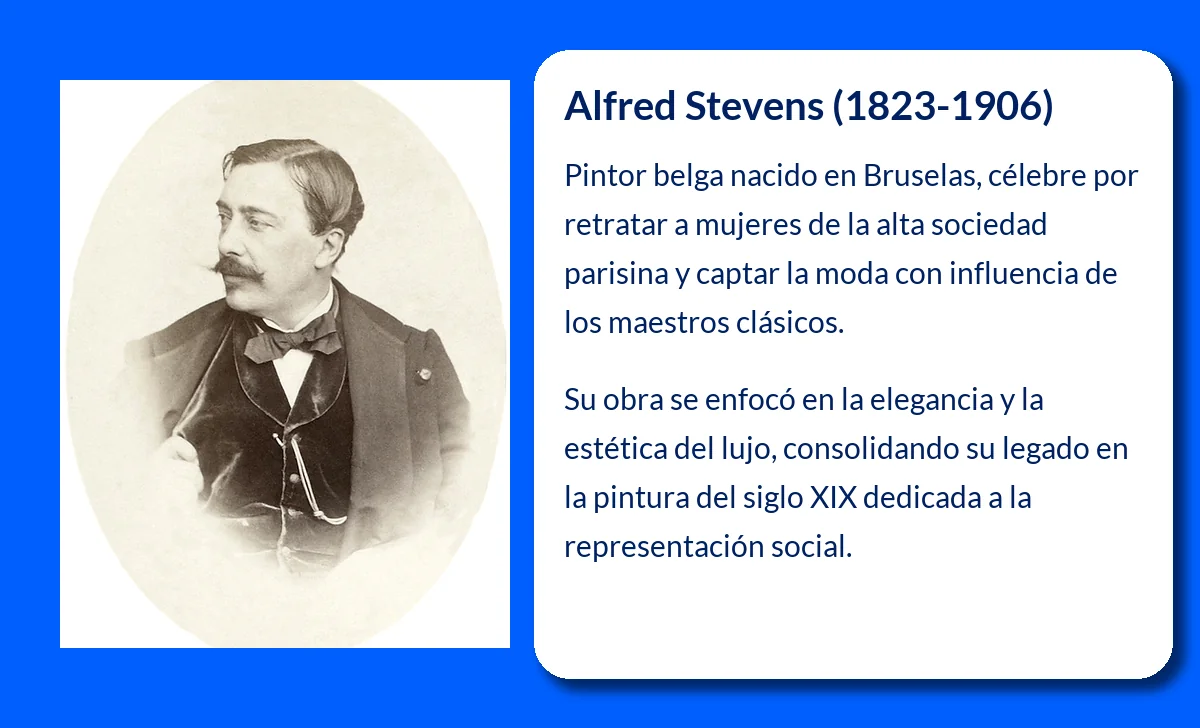 Alfred Stevens (1823-1906)

Pintor belga nacido en Bruselas, célebre por retratar a mujeres de la alta sociedad parisina y captar la moda con influencia de los maestros clásicos.

Su obra se enfocó en la elegancia y la estética del lujo, consolidando su legado en la pintura del siglo XIX dedicada a la representación social.